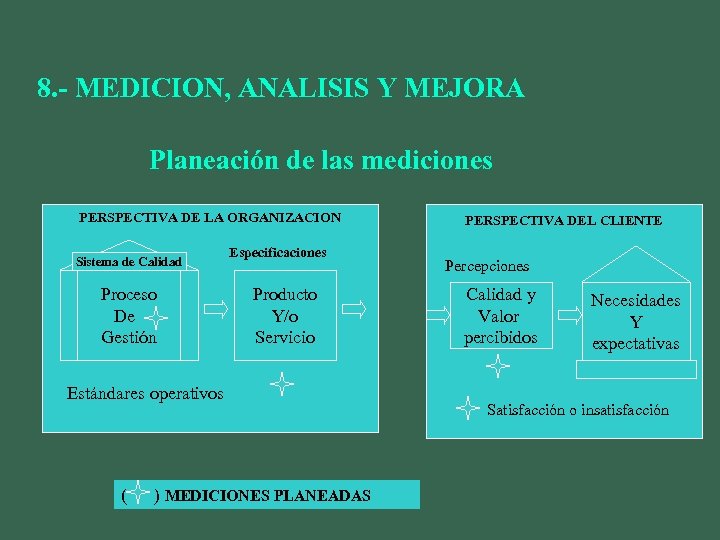 8.- MEDICION, ANALISIS Y MEJORA

Planeación de las mediciones

PERSPECTIVA DE LA ORGANIZACION

Sistema de Calidad

Proceso De Gestión

Especificaciones

Producto Y/o Servicio

Estándares operativos

PERSPECTIVA DEL CLIENTE

Percepciones

Calidad y Valor percibidos

Necesidades Y expectativas

Satisfacción o insatisfacción

( ) MEDICIONES PLANEADAS